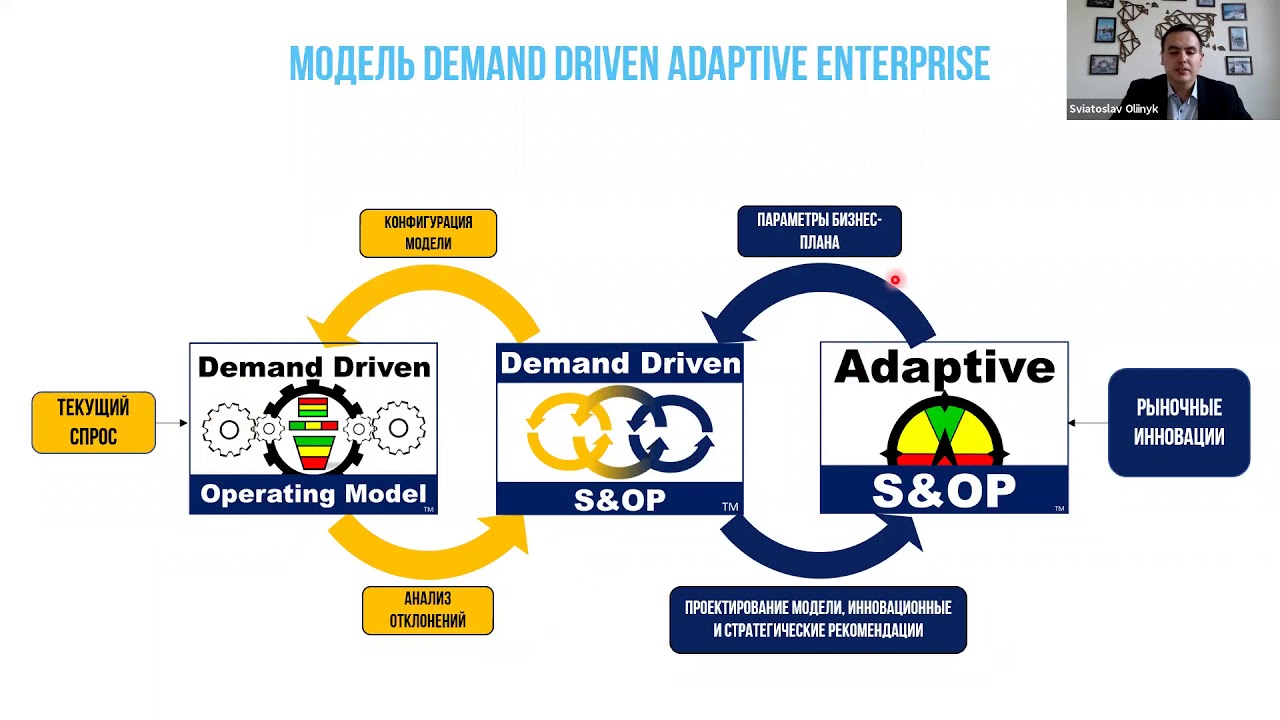 МОДЕЛЬ DEMAND DRIVEN ADAPTIVE ENTERPRISE

Sviatoslav Oliinyk

КОНФИГУРАЦИЯ МОДЕЛИ

ПАРАМЕТРЫ БИЗНЕС-ПЛАНА

ТЕКУЩИЙ СПРОС

Demand Driven
Operating Model
TM

Demand Driven
S&OP
TM

Adaptive
S&OP
TM

РЫНОЧНЫЕ ИННОВАЦИИ

АНАЛИЗ ОТКЛОНЕНИЙ

ПРОЕКТИРОВАНИЕ МОДЕЛИ, ИННОВАЦИОННЫЕ И СТРАТЕГИЧЕСКИЕ РЕКОМЕНДАЦИИ